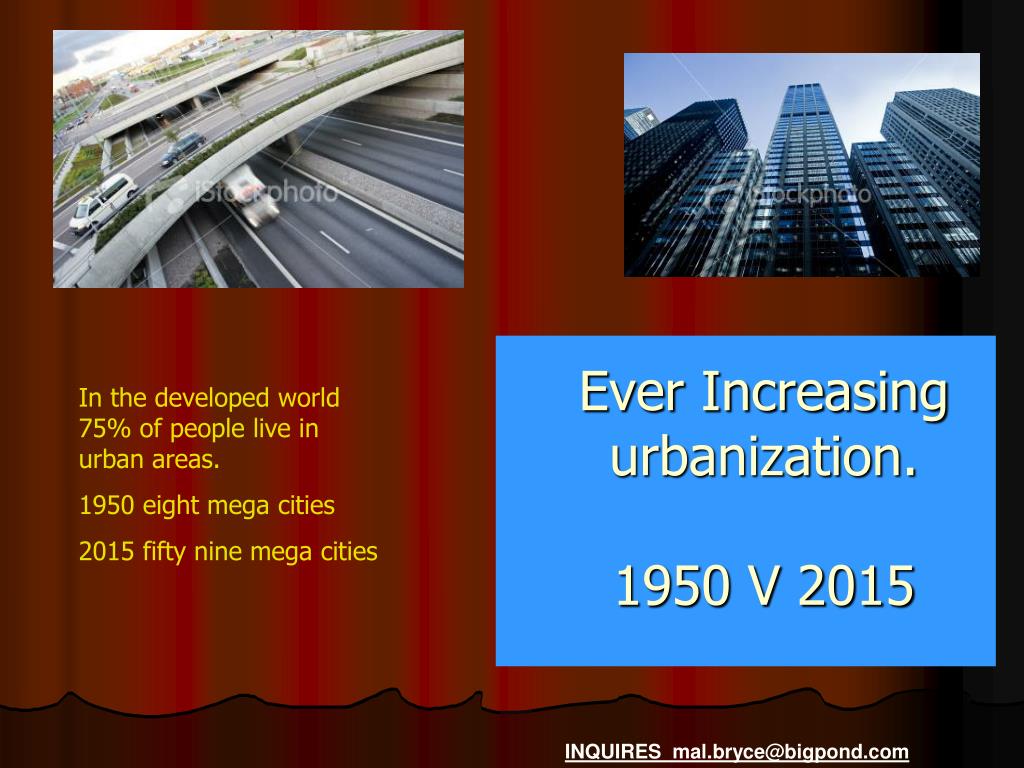 iStockphoto

iStockphoto

In the developed world 75% of people live in urban areas.

1950 eight mega cities

2015 fifty nine mega cities

Ever Increasing urbanization.

1950 V 2015

INQUIRES mal.bryce@bigpond.com